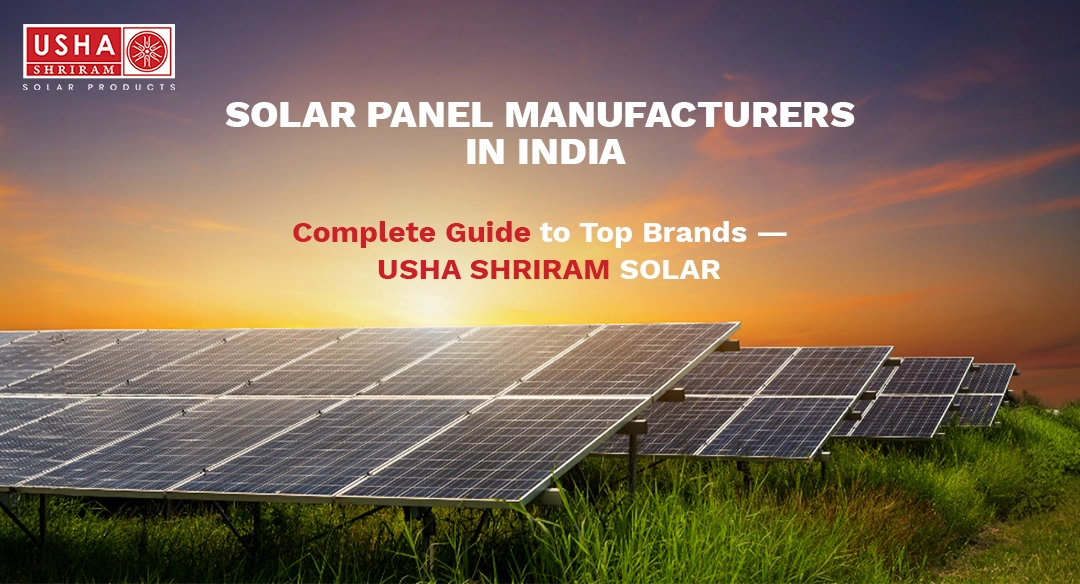 USHA
SHRIRAM
SOLAR PRODUCTS

SOLAR PANEL MANUFACTURERS IN INDIA

Complete Guide to Top Brands — USHA SHRIRAM SOLAR